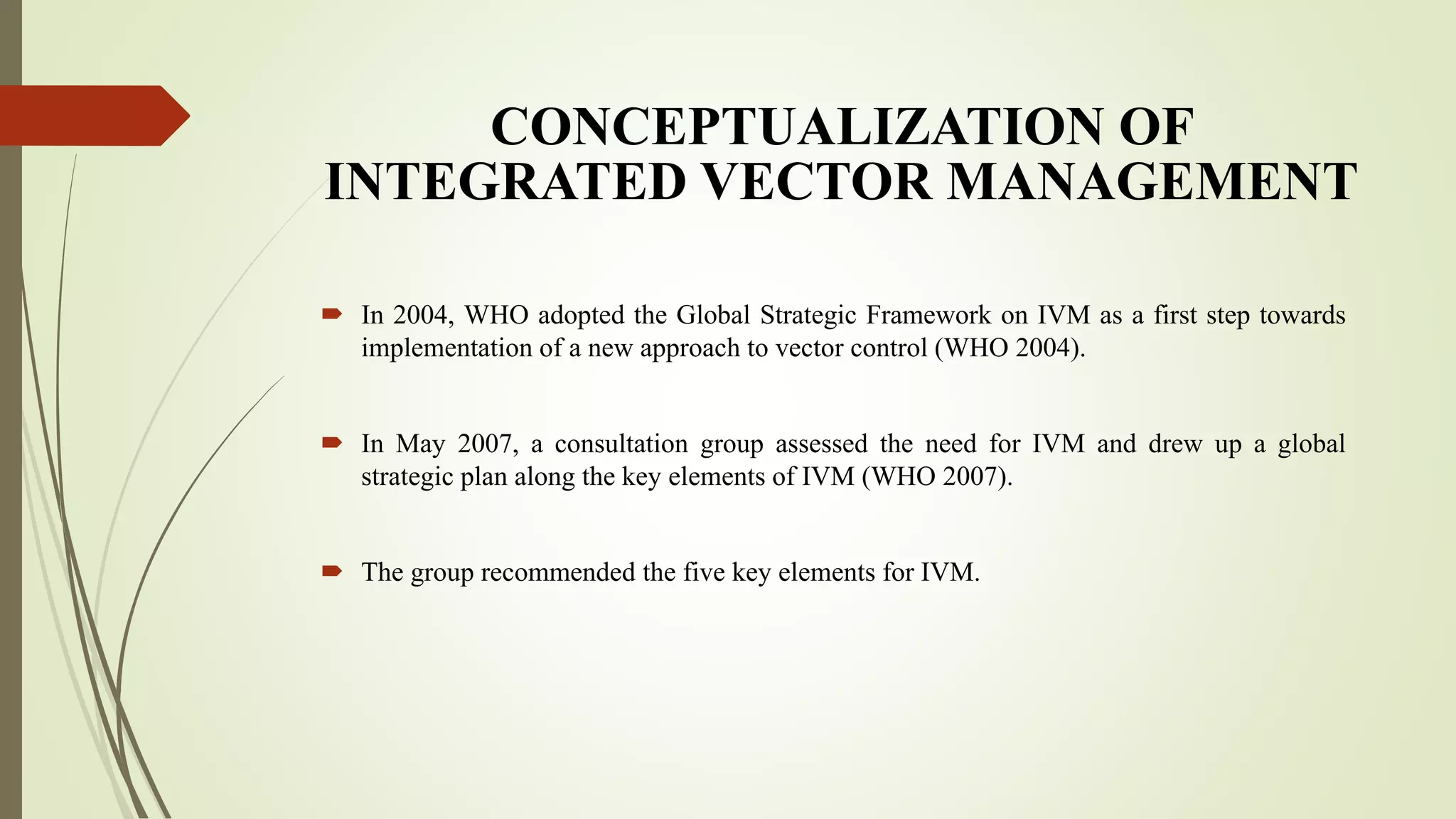 CONCEPTUALIZATION OF INTEGRATED VECTOR MANAGEMENT

In 2004, WHO adopted the Global Strategic Framework on IVM as a first step towards implementation of a new approach to vector control (WHO 2004).

In May 2007, a consultation group assessed the need for IVM and drew up a global strategic plan along the key elements of IVM (WHO 2007).

The group recommended the five key elements for IVM.